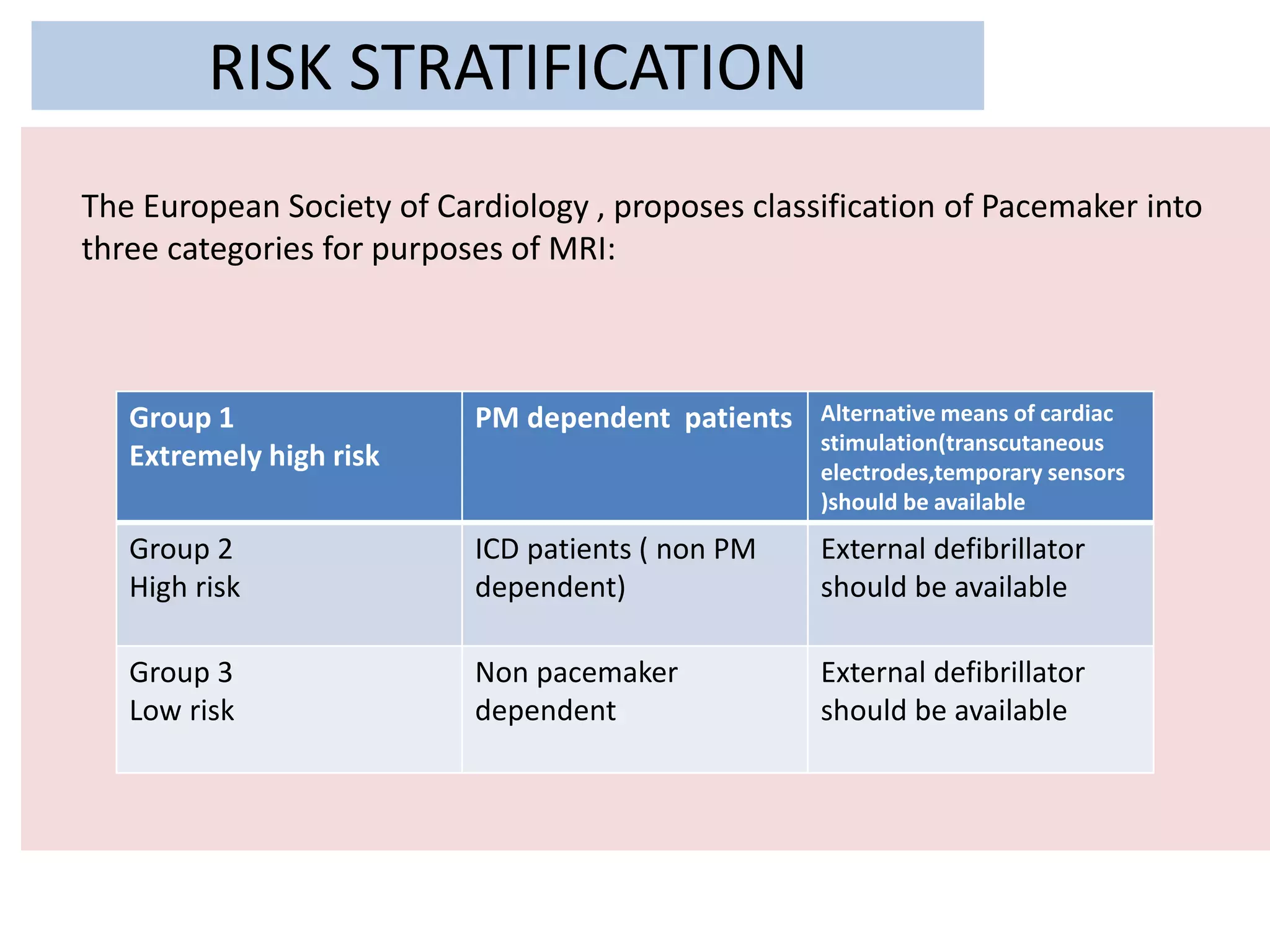 RISK STRATIFICATION

The European Society of Cardiology , proposes classification of Pacemaker into three categories for purposes of MRI:

| Group 1 Extremely high risk | PM dependent patients | Alternative means of cardiac stimulation(transcutaneous electrodes,temporary sensors )should be available |
|---|---|---|
| Group 2 High risk | ICD patients ( non PM dependent) | External defibrillator should be available |
| Group 3 Low risk | Non pacemaker dependent | External defibrillator should be available |